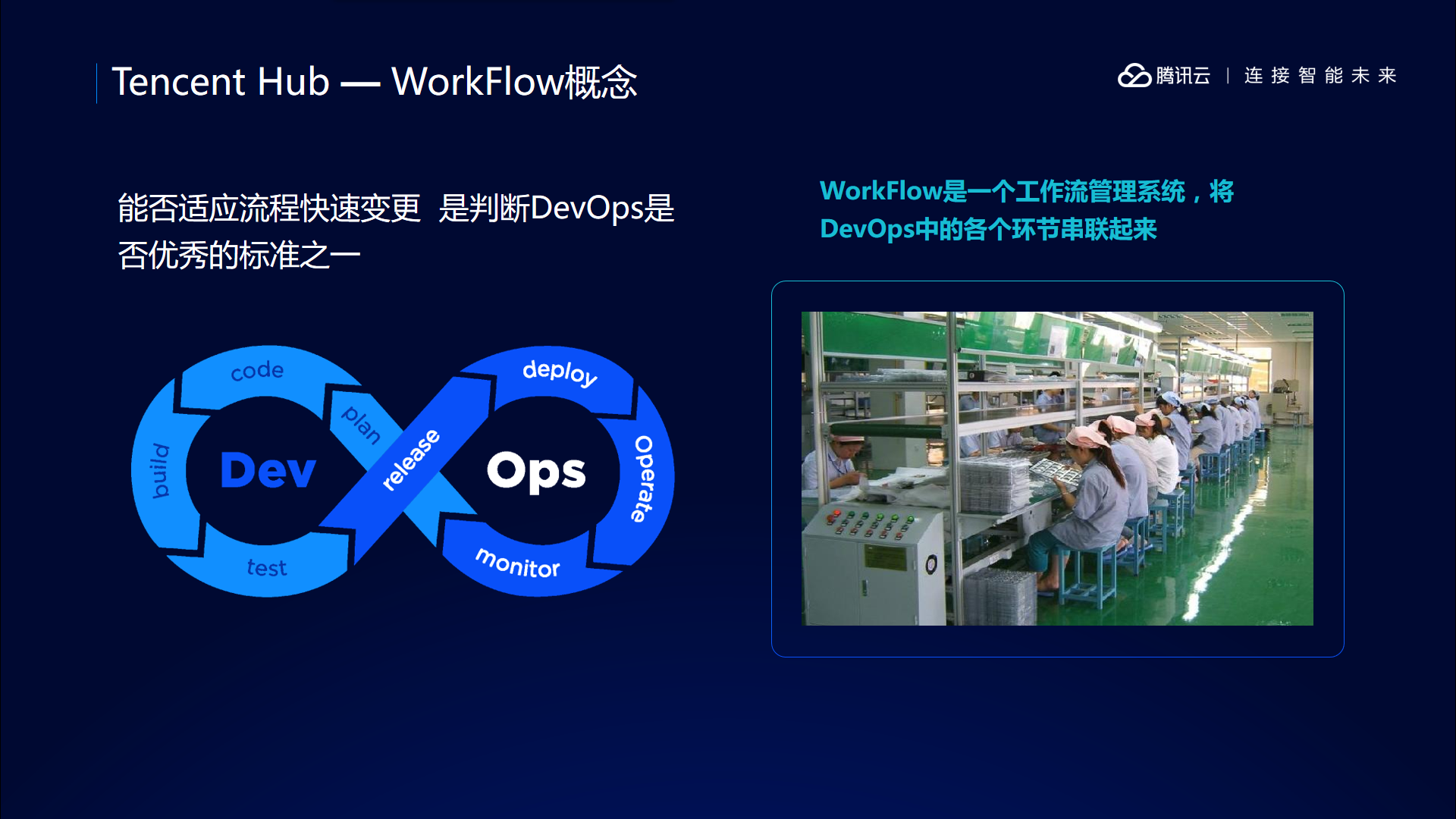 Tencent Hub — WorkFlow概念

腾讯云 | 连接智能未来

能否适应流程快速变更 是判断DevOps是否优秀的标准之一

code
plan
build
Dev
test
release
deploy
Ops
Operate
monitor

WorkFlow是一个工作流管理系统，将DevOps中的各个环节串联起来